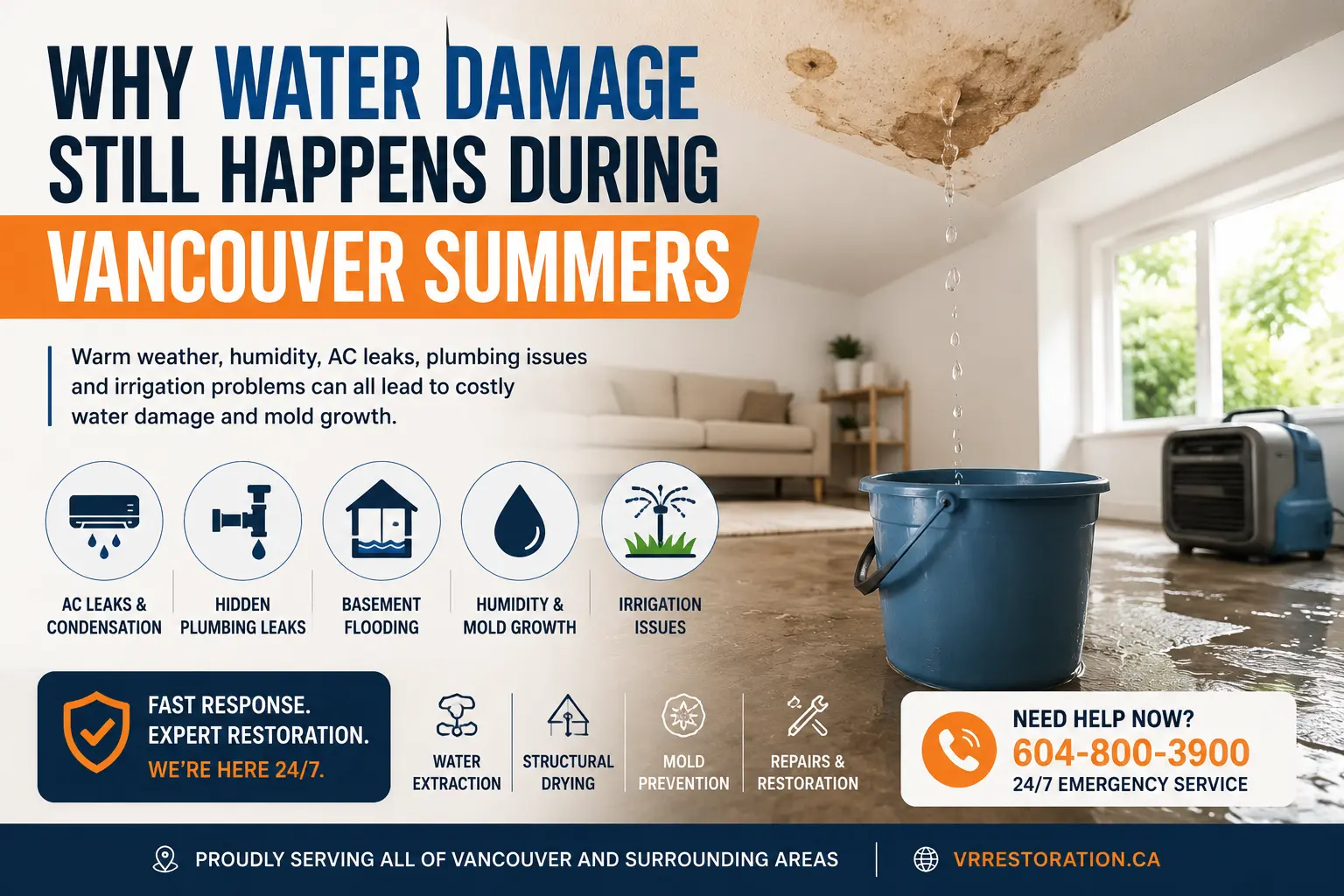 WHY WATER DAMAGE STILL HAPPENS DURING

VANCOUVER SUMMERS

Warm weather, humidity, AC leaks, plumbing issues and irrigation problems can all lead to costly water damage and mold growth.

AC LEAKS & CONDENSATION

HIDDEN PLUMBING LEAKS

BASEMENT FLOODING

HUMIDITY & MOLD GROWTH

IRRIGATION ISSUES

FAST RESPONSE. EXPERT RESTORATION. WE'RE HERE 24/7.

WATER EXTRACTION

STRUCTURAL DRYING

MOLD PREVENTION

REPAIRS & RESTORATION

NEED HELP NOW?
604-800-3900
24/7 EMERGENCY SERVICE

PROUDLY SERVING ALL OF VANCOUVER AND SURROUNDING AREAS

VRRESTORATION.CA